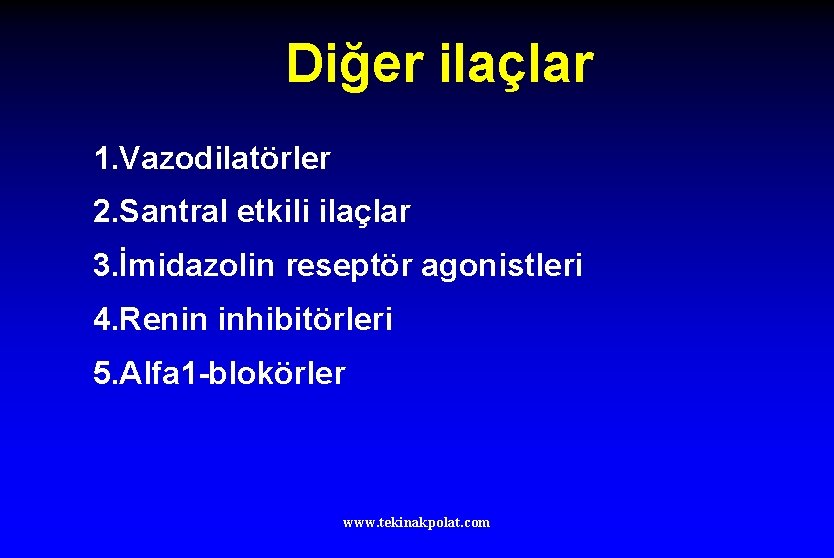 Diğer ilaçlar

1.Vazodilatörler

2.Santral etkili ilaçlar

3.İmidazolin reseptör agonistleri

4.Renin inhibitörleri

5.Alfa1-blokörler

www.tekinakpolat.com